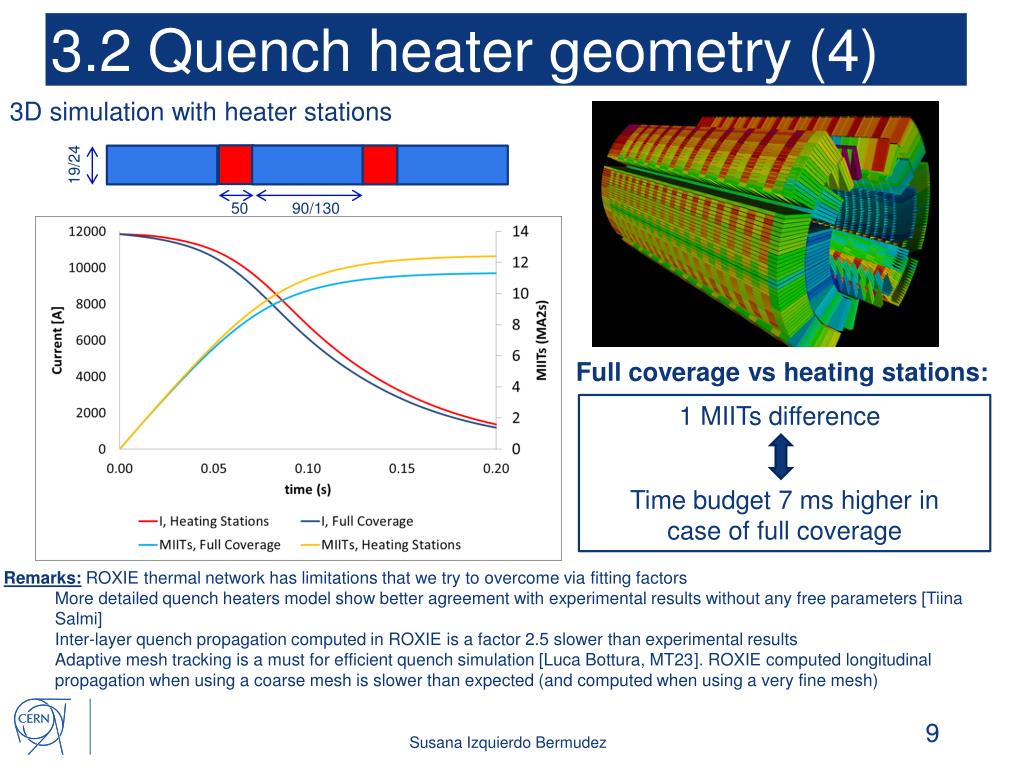 3.2 Quench heater geometry (4)

3D simulation with heater stations

19/24

50 90/130

12000
10000
8000
6000
4000
2000
0

Current [A]

14
12
10
8
6
4
2
0

MIITs (MA2s)

0.00 0.05 0.10 0.15 0.20

time (s)

I, Heating Stations
I, Full Coverage
MIITs, Full Coverage
MIITs, Heating Stations

Full coverage vs heating stations:

1 MIITs difference

Time budget 7 ms higher in case of full coverage

Remarks: ROXIE thermal network has limitations that we try to overcome via fitting factors
More detailed quench heaters model show better agreement with experimental results without any free parameters [Tiina Salmi]
Inter-layer quench propagation computed in ROXIE is a factor 2.5 slower than experimental results
Adaptive mesh tracking is a must for efficient quench simulation [Luca Bottura, MT23]. ROXIE computed longitudinal propagation when using a coarse mesh is slower than expected (and computed when using a very fine mesh)

CERN

Susana Izquierdo Bermudez

9